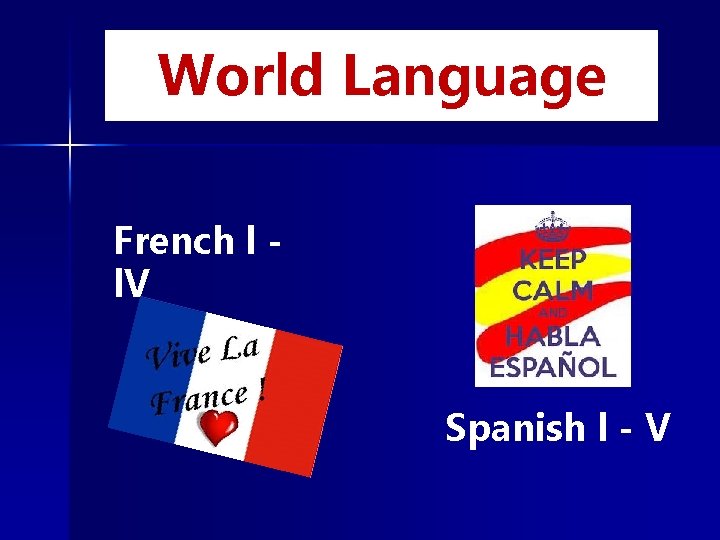 World Language

French I - IV

Vive La France !

KEEP CALM AND HABLA ESPAÑOL

Spanish I - V